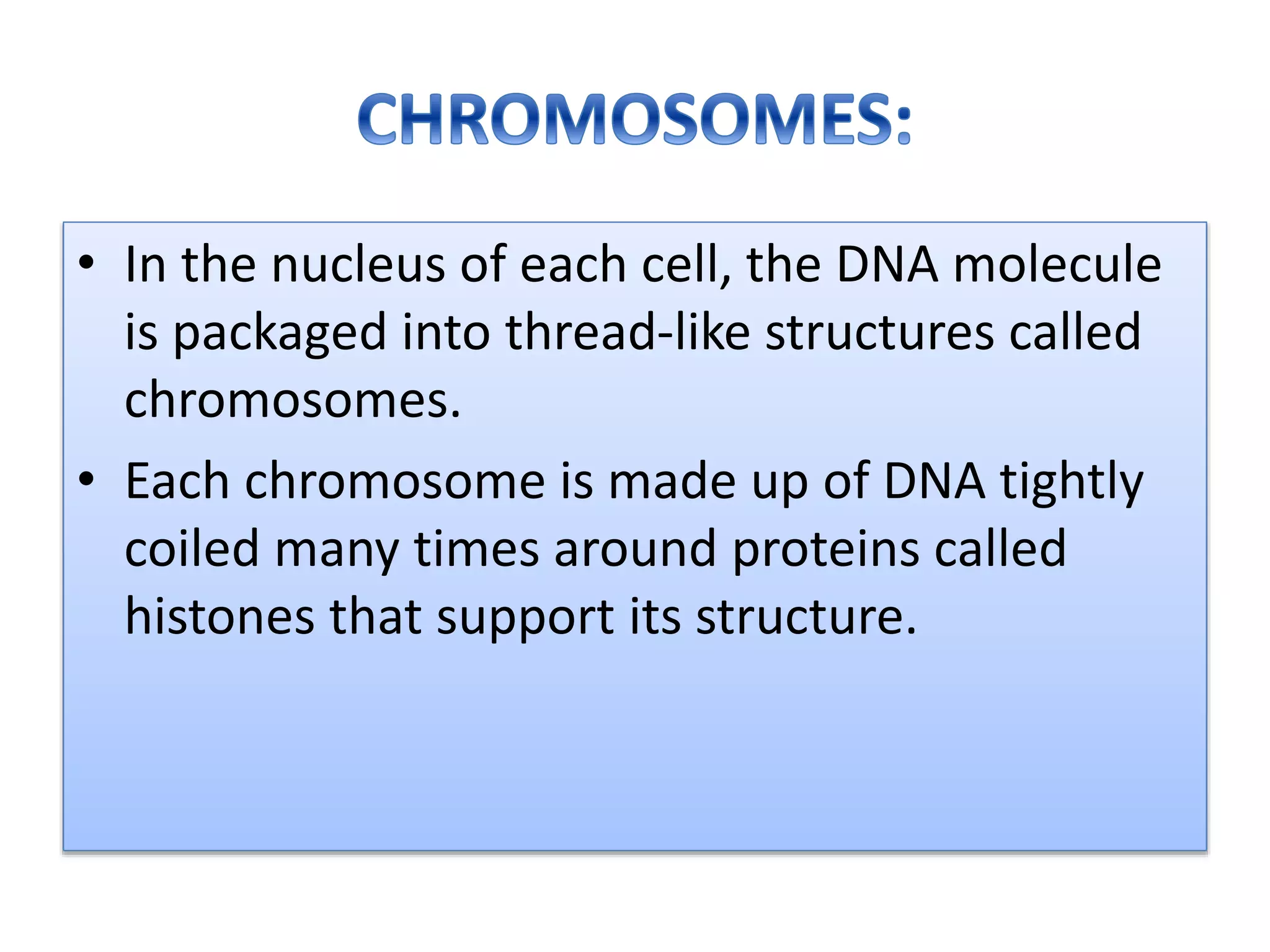 CHROMOSOMES:

• In the nucleus of each cell, the DNA molecule is packaged into thread-like structures called chromosomes.

• Each chromosome is made up of DNA tightly coiled many times around proteins called histones that support its structure.